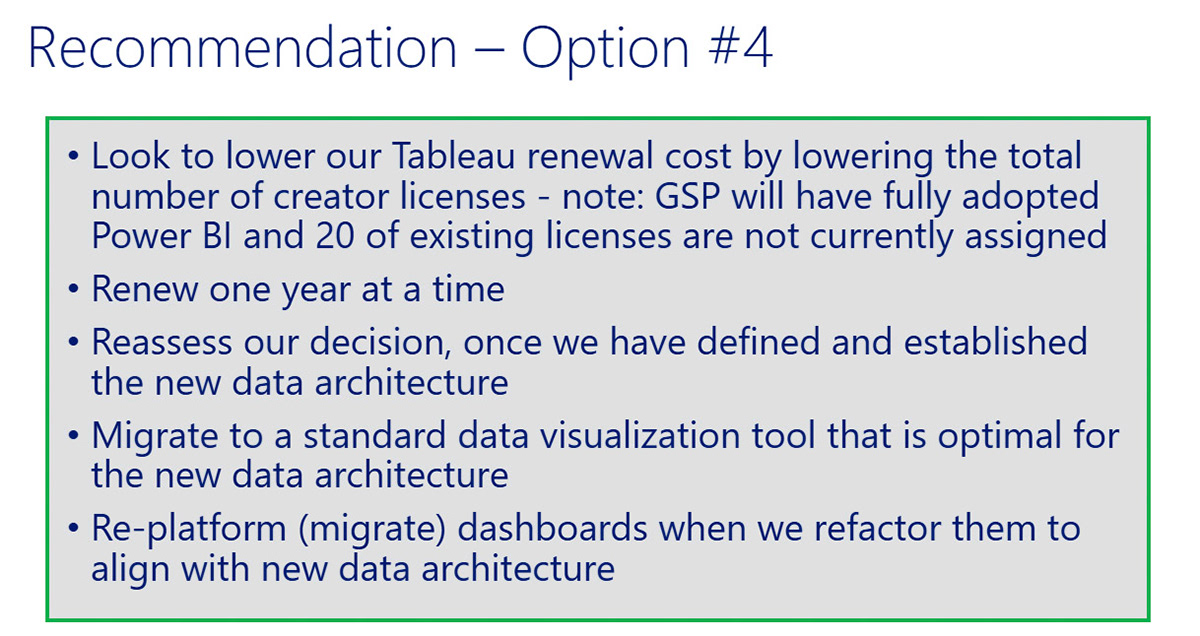 Recommendation – Option #4

• Look to lower our Tableau renewal cost by lowering the total number of creator licenses - note: GSP will have fully adopted Power BI and 20 of existing licenses are not currently assigned
• Renew one year at a time
• Reassess our decision, once we have defined and established the new data architecture
• Migrate to a standard data visualization tool that is optimal for the new data architecture
• Re-platform (migrate) dashboards when we refactor them to align with new data architecture